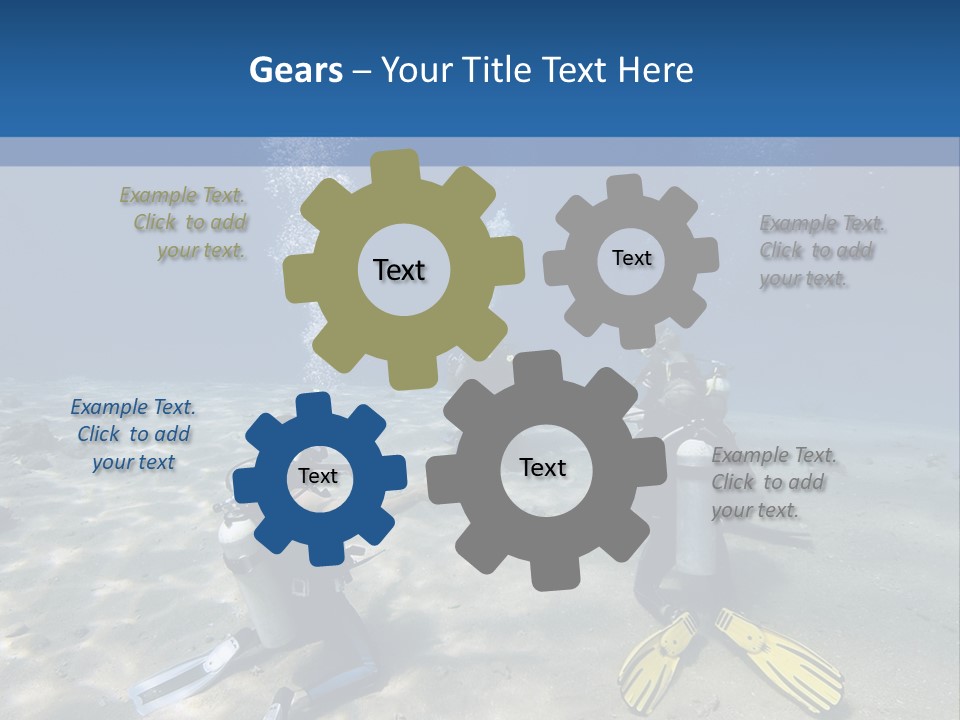 Gears – Your Title Text Here

Example Text. Click to add your text.

Text

Text

Example Text. Click to add your text.

Example Text. Click to add your text

Text

Text

Example Text. Click to add your text.